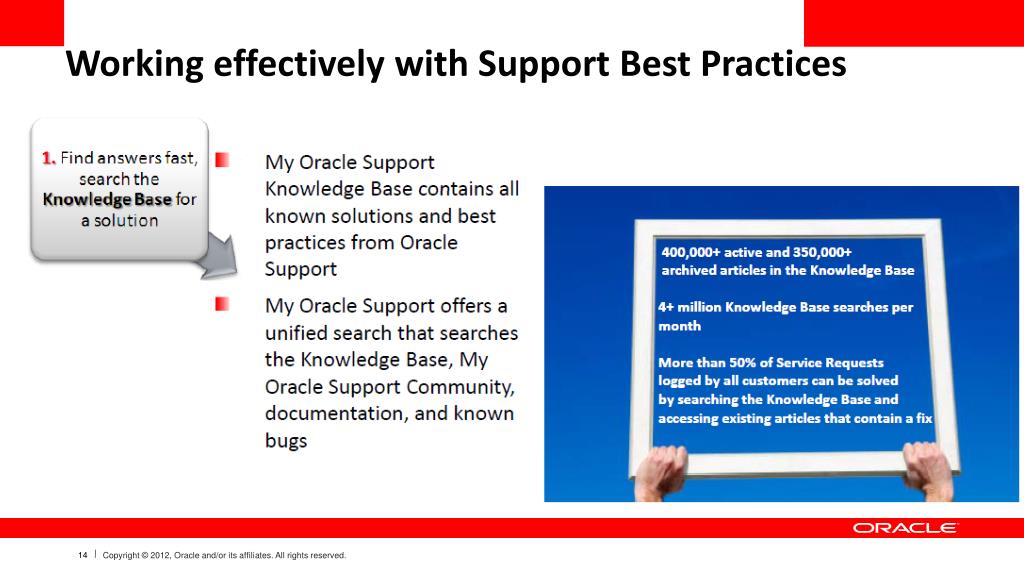 Working effectively with Support Best Practices

1. Find answers fast, search the Knowledge Base for a solution

My Oracle Support Knowledge Base contains all known solutions and best practices from Oracle Support

My Oracle Support offers a unified search that searches the Knowledge Base, My Oracle Support Community, documentation, and known bugs

400,000+ active and 350,000+ archived articles in the Knowledge Base

4+ million Knowledge Base searches per month

More than 50% of Service Requests logged by all customers can be solved by searching the Knowledge Base and accessing existing articles that contain a fix

ORACLE

14 | Copyright © 2012, Oracle and/or its affiliates. All rights reserved.